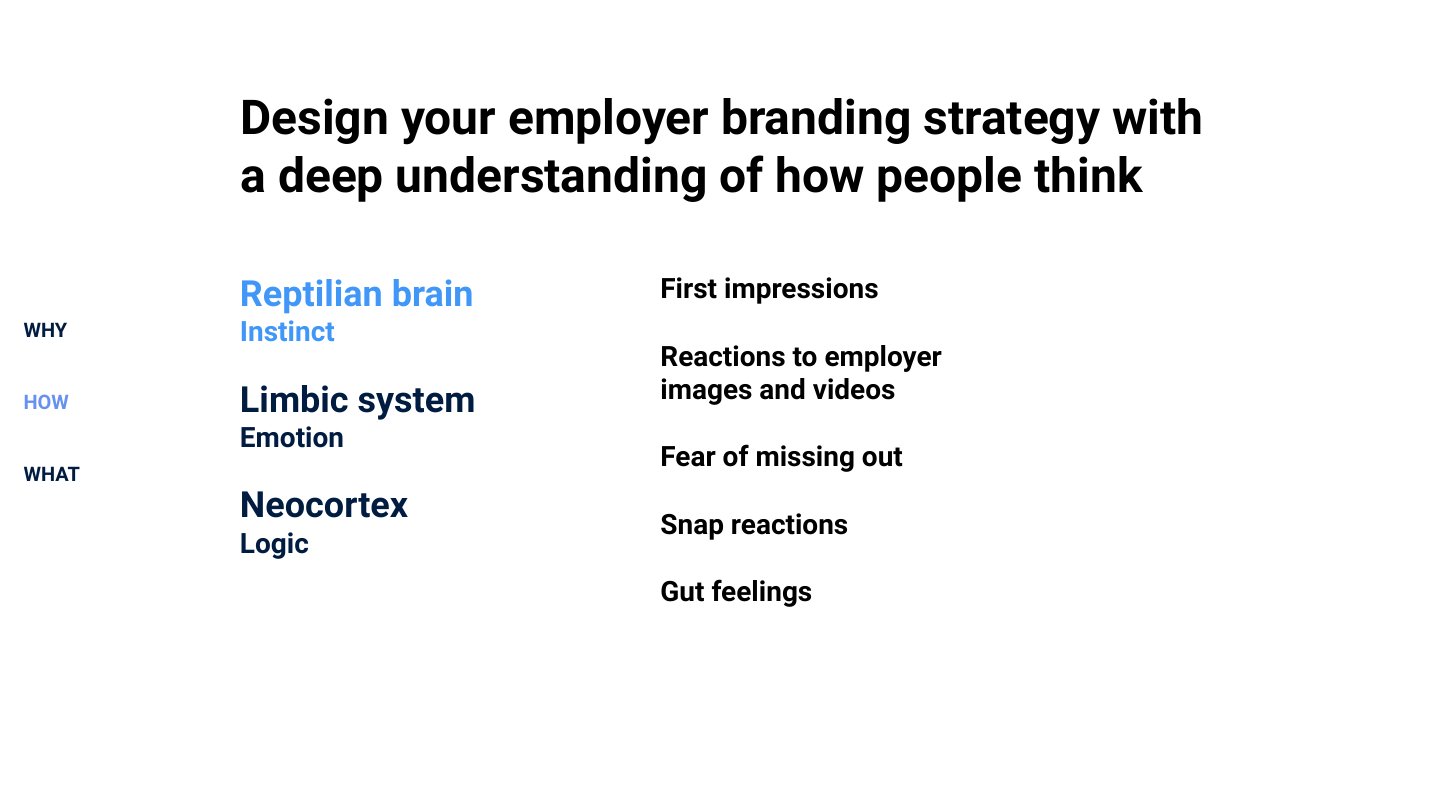 Design your employer branding strategy with a deep understanding of how people think

WHY

HOW

WHAT

Reptilian brain
Instinct

Limbic system
Emotion

Neocortex
Logic

First impressions

Reactions to employer images and videos

Fear of missing out

Snap reactions

Gut feelings